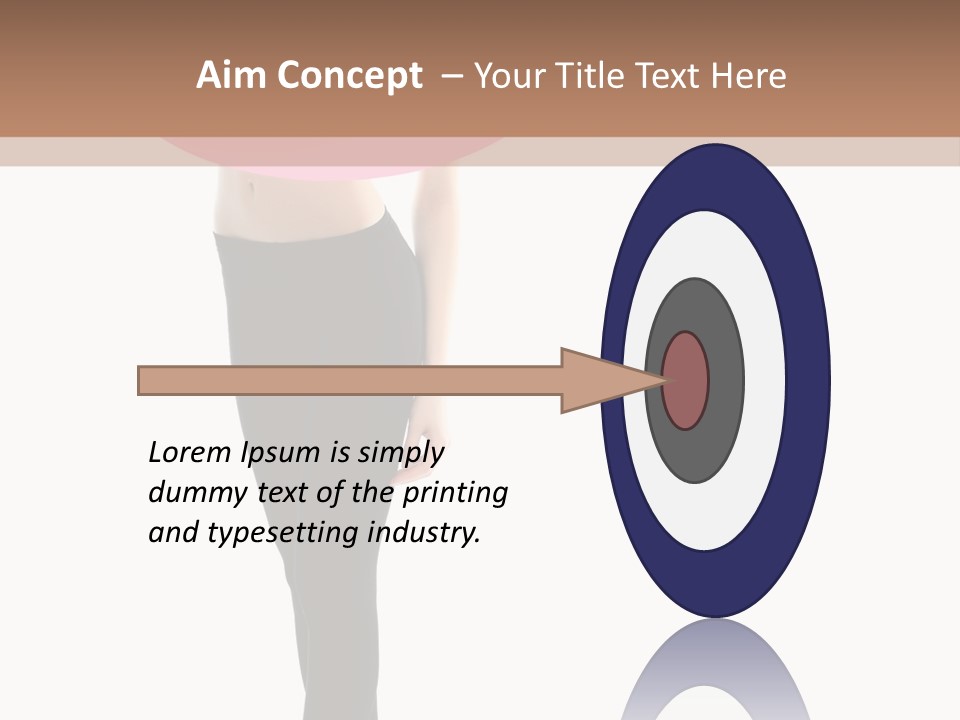 Aim Concept – Your Title Text Here

Lorem Ipsum is simply dummy text of the printing and typesetting industry.